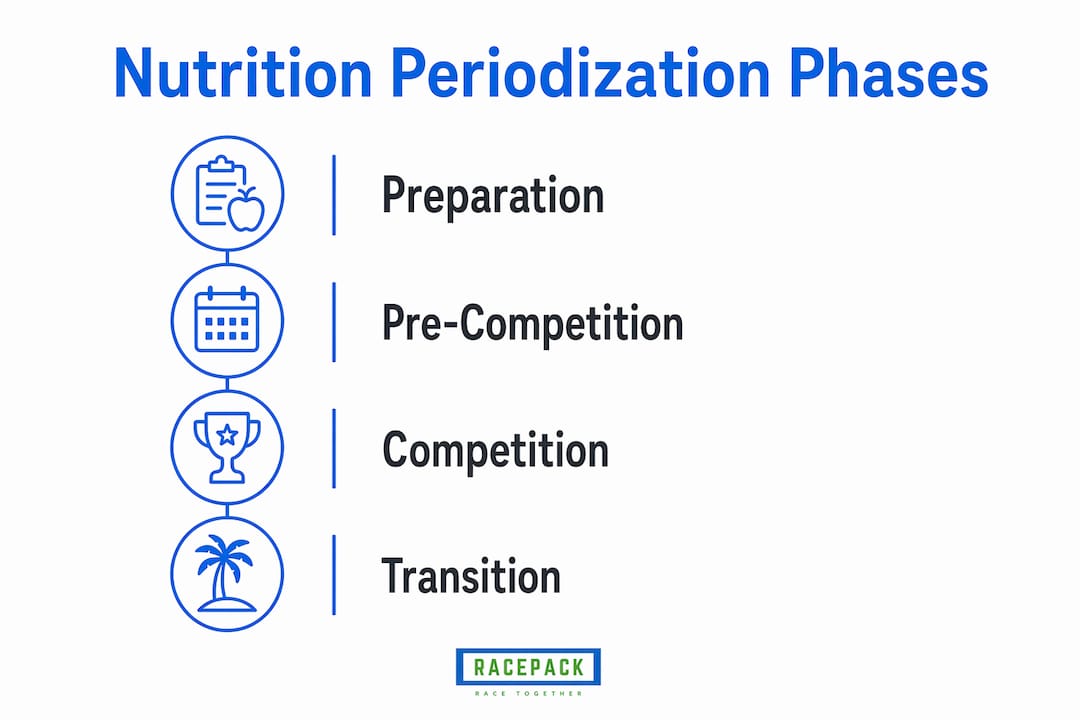 Nutrition Periodization Phases

Preparation

Pre-Competition

Competition

Transition

RACEPACK
RACE TOGETHER